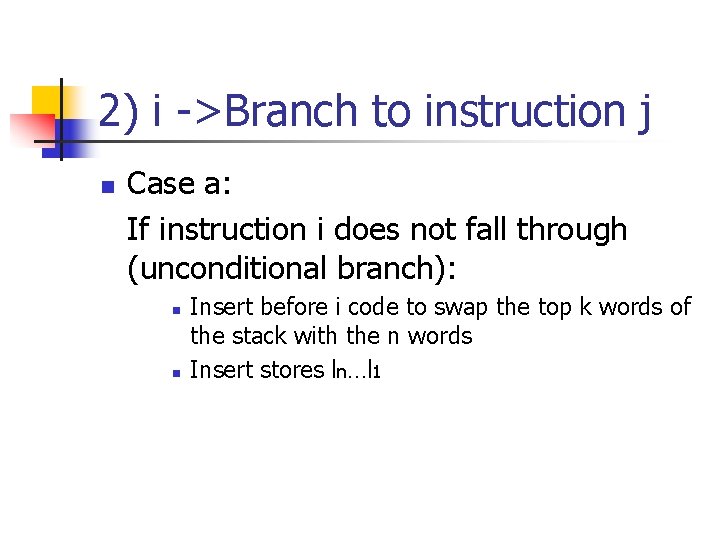 2) i ->Branch to instruction j

Case a:

If instruction i does not fall through (unconditional branch):

Insert before i code to swap the top k words of the stack with the n words

Insert stores $l_n \ldots l_1$